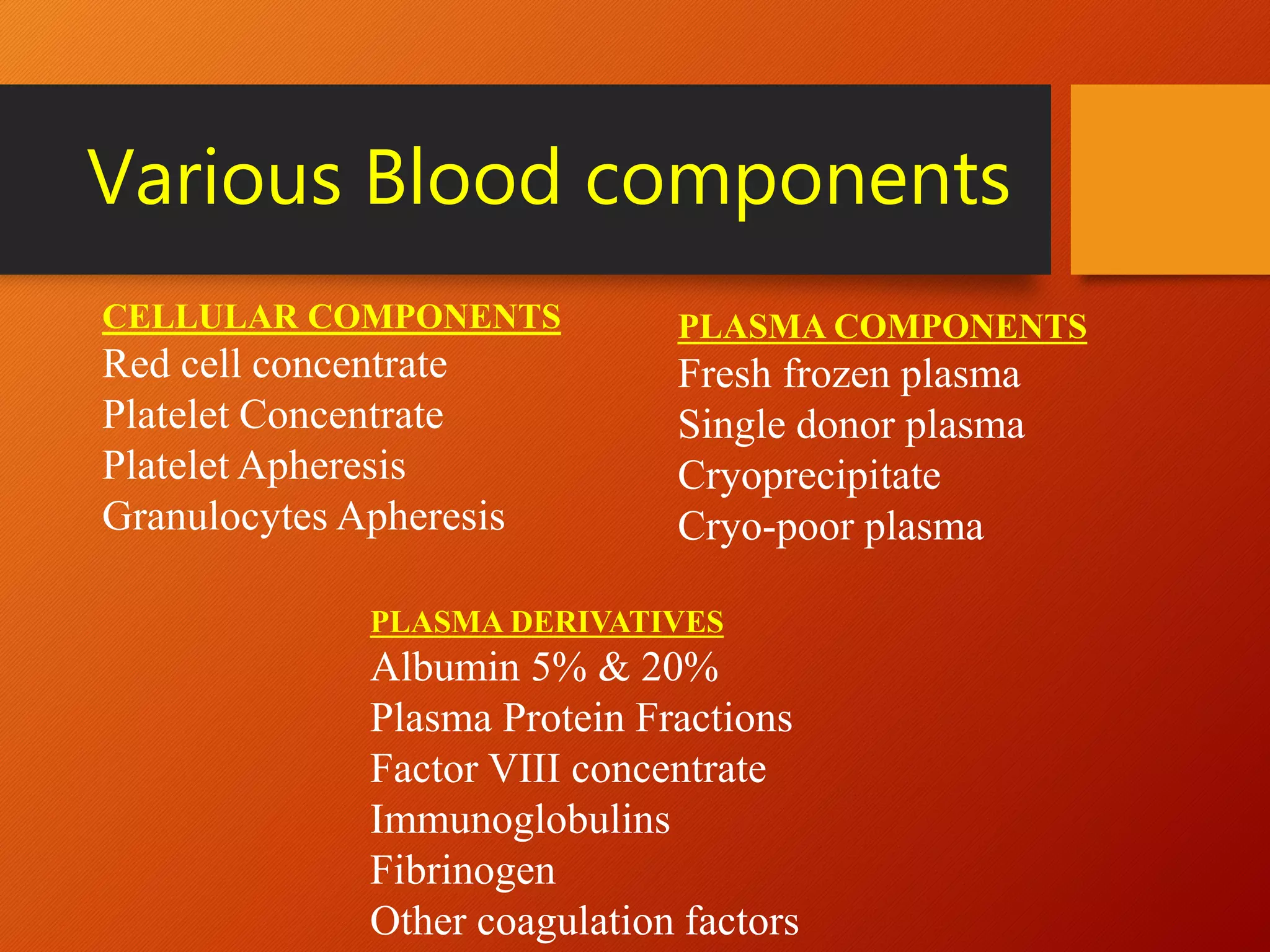 Various Blood components

CELLULAR COMPONENTS
Red cell concentrate
Platelet Concentrate
Platelet Apheresis
Granulocytes Apheresis

PLASMA COMPONENTS
Fresh frozen plasma
Single donor plasma
Cryoprecipitate
Cryo-poor plasma

PLASMA DERIVATIVES
Albumin 5% & 20%
Plasma Protein Fractions
Factor VIII concentrate
Immunoglobulins
Fibrinogen
Other coagulation factors